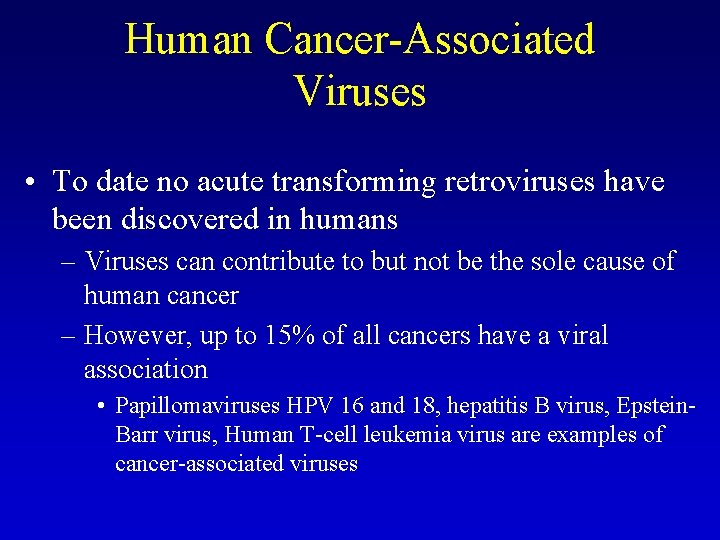 Human Cancer-Associated Viruses

• To date no acute transforming retroviruses have been discovered in humans

– Viruses can contribute to but not be the sole cause of human cancer

– However, up to 15% of all cancers have a viral association

• Papillomaviruses HPV 16 and 18, hepatitis B virus, Epstein-Barr virus, Human T-cell leukemia virus are examples of cancer-associated viruses